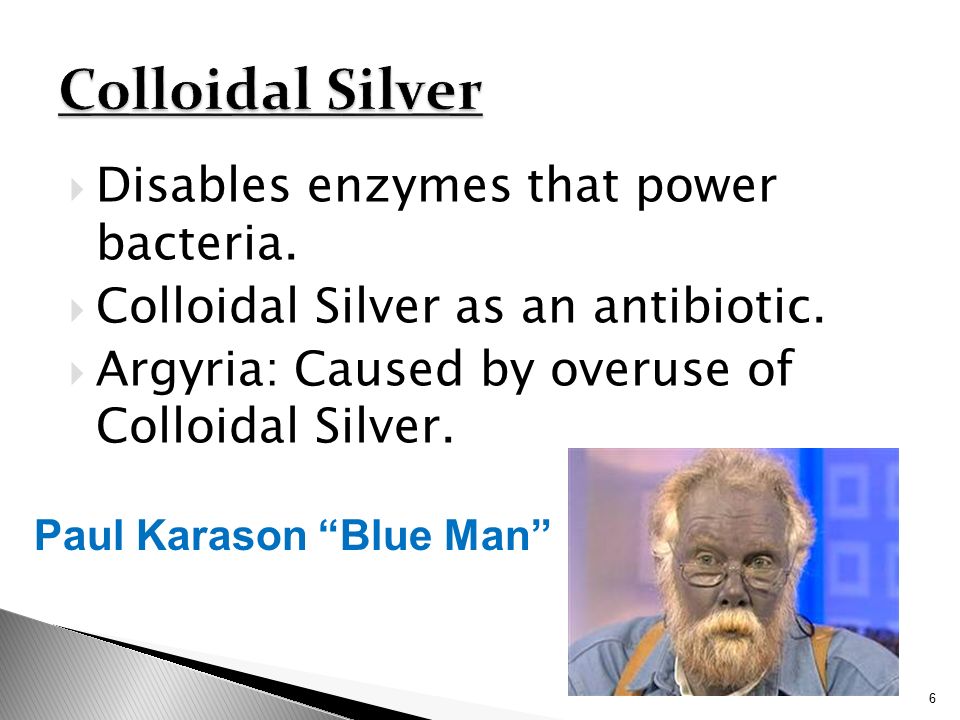 Colloidal Silver

Disables enzymes that power bacteria.

Colloidal Silver as an antibiotic.

Argyria: Caused by overuse of Colloidal Silver.

Paul Karason “Blue Man”

6